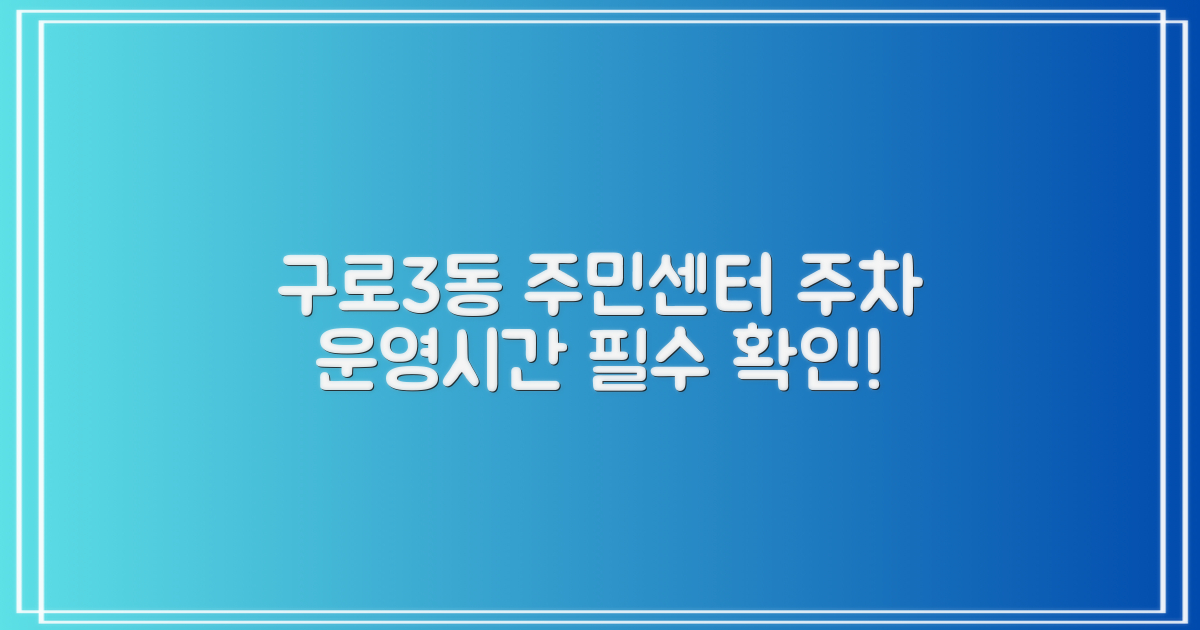 구로3동 주민센터 주차 운영시간 필수 확인!